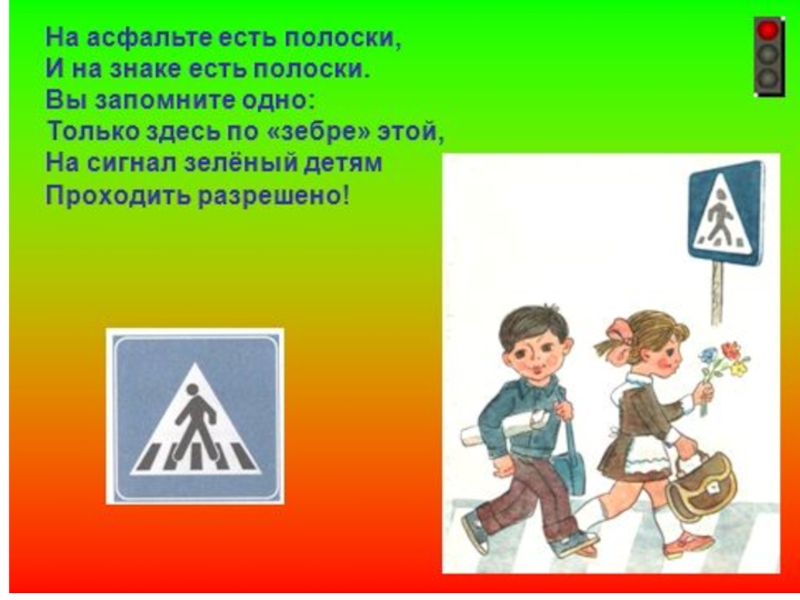 На асфальте есть полоски,
И на знаке есть полоски.
Вы запомните одно:
Только здесь по «зебре» этой,
На сигнал зелёный детям
Проходить разрешено!